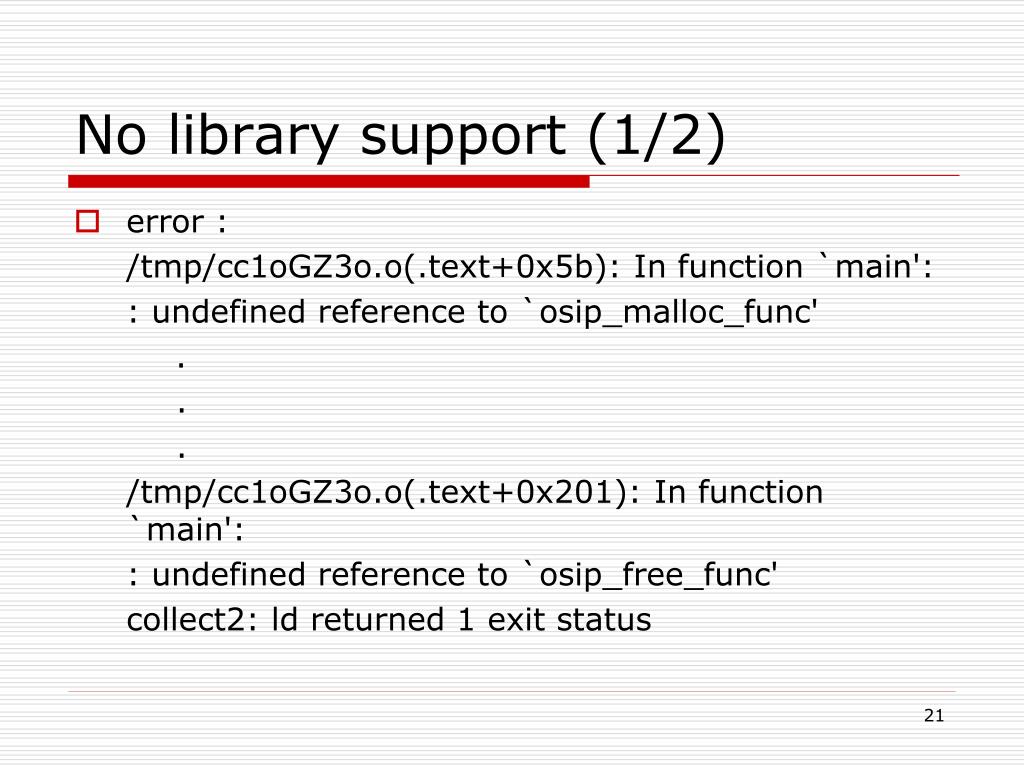 No library support (1/2)

error :

/tmp/cc1oGZ3o.o(.text+0x5b): In function `main':

: undefined reference to `osip_malloc_func'

.

.

.

/tmp/cc1oGZ3o.o(.text+0x201): In function `main':

: undefined reference to `osip_free_func'

collect2: ld returned 1 exit status

21